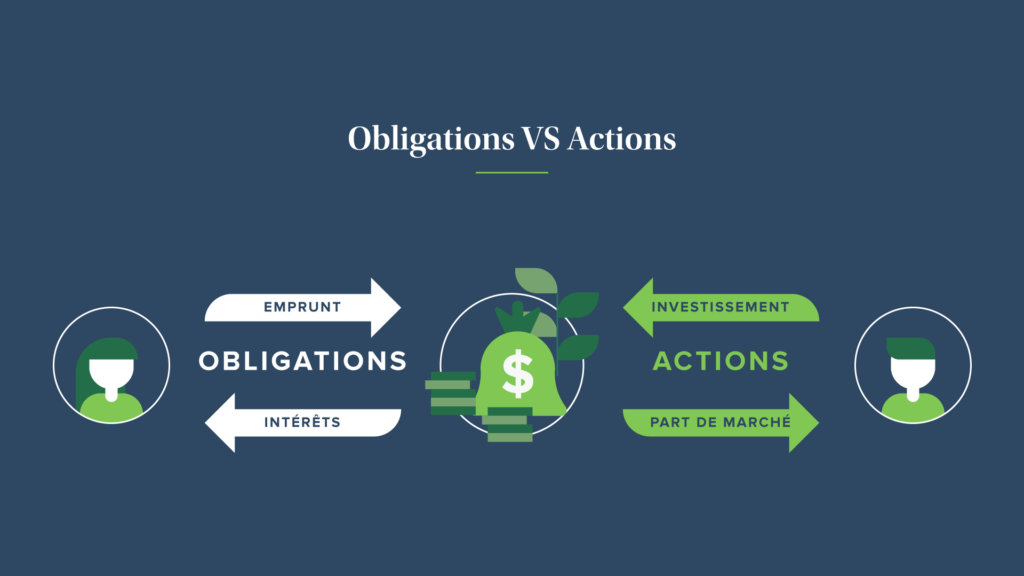 Obligations VS Actions

EMPRUNT

OBLIGATIONS

INTÉRÊTS

$

INVESTISSEMENT

ACTIONS

PART DE MARCHÉ